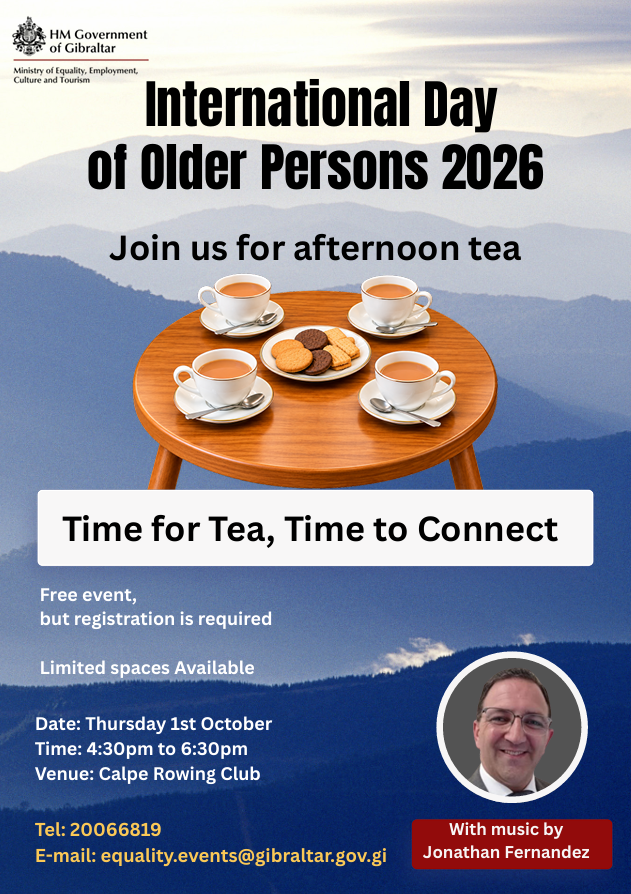 HM Government of Gibraltar

Ministry of Equality, Employment, Culture and Tourism

International Day of Older Persons 2026

Join us for afternoon tea

Time for Tea, Time to Connect

Free event, but registration is required

Limited spaces Available

Date: Thursday 1st October
Time: 4:30pm to 6:30pm
Venue: Calpe Rowing Club

Tel: 20066819
E-mail: equality.events@gibraltar.gov.gi

With music by Jonathan Fernandez